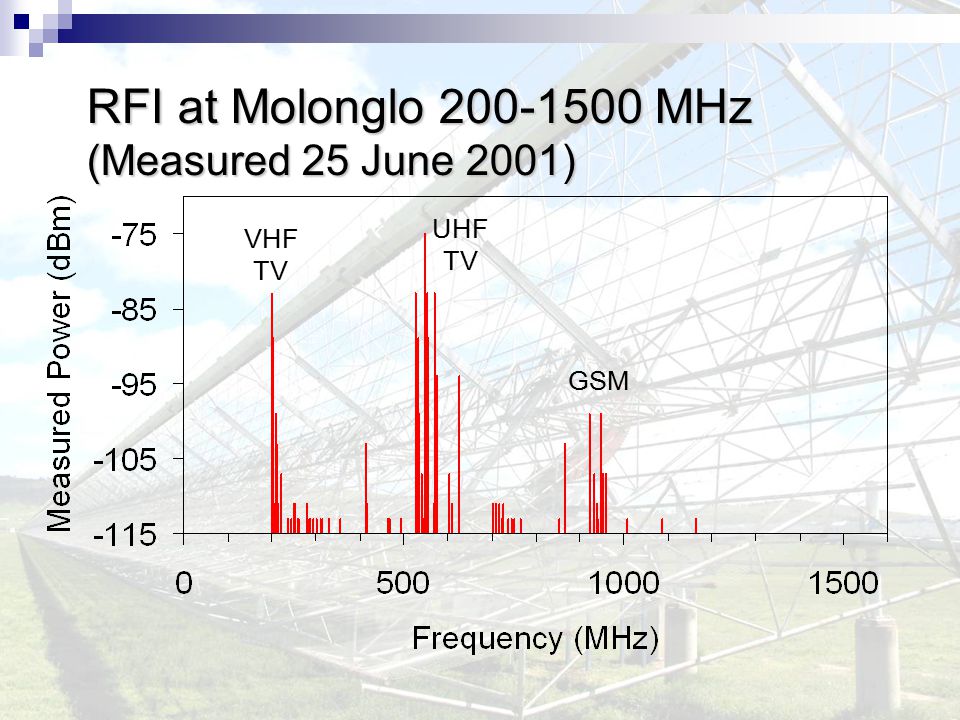 RFI at Molonglo 200-1500 MHz
(Measured 25 June 2001)

Measured Power (dBm)

-75
-85
-95
-105
-115

VHF TV

UHF TV

GSM

0
500
1000
1500

Frequency (MHz)